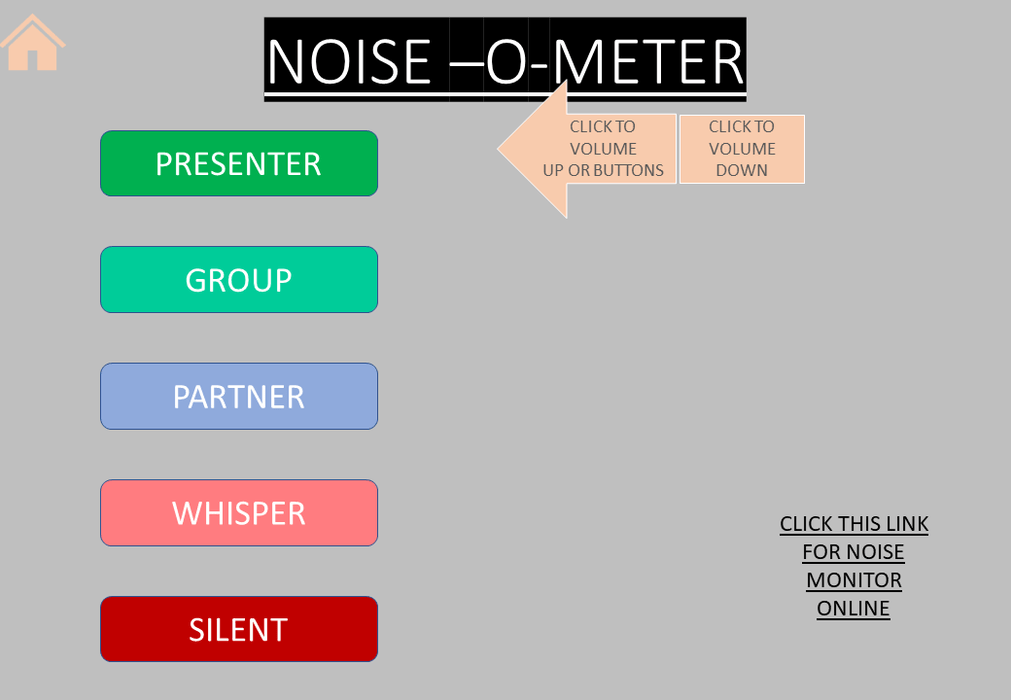 NOISE –O-METER

CLICK TO VOLUME UP OR BUTTONS

CLICK TO VOLUME DOWN

PRESENTER

GROUP

PARTNER

WHISPER

SILENT

CLICK THIS LINK FOR NOISE MONITOR ONLINE